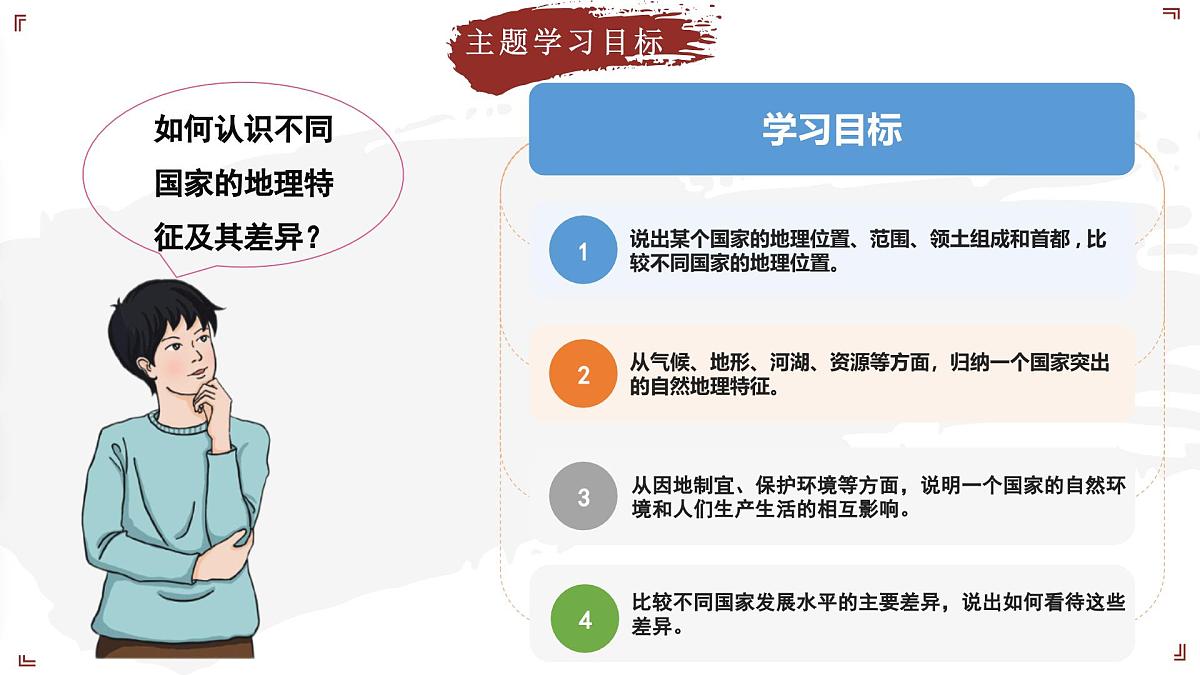 主题学习目标

如何认识不同国家的地理特征及其差异？

学习目标

1 说出某个国家的地理位置、范围、领土组成和首都，比较不同国家的地理位置。

2 从气候、地形、河湖、资源等方面，归纳一个国家突出的自然地理特征。

3 从因地制宜、保护环境等方面，说明一个国家的自然环境和人们生产生活的相互影响。

4 比较不同国家发展水平的主要差异，说出如何看待这些差异。